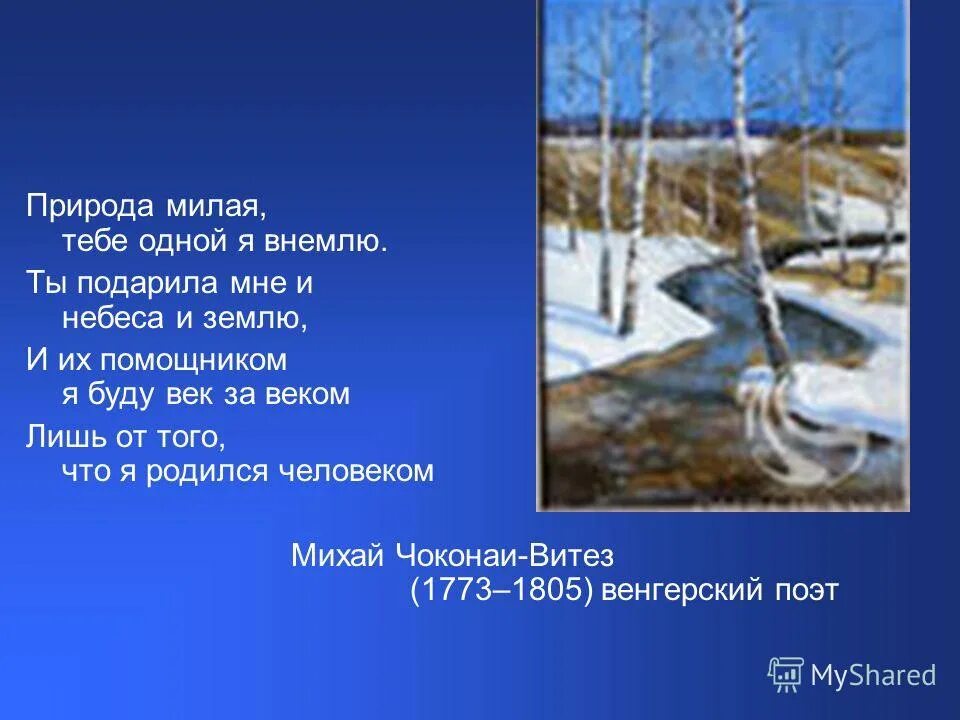 Природа милая,
тебе одной я внемлю.
Ты подарила мне и
небеса и землю,
И их помощником
я буду век за веком
Лишь от того,
что я родился человеком

Михай Чоконаи-Витез
(1773–1805) венгерский поэт

MyShared